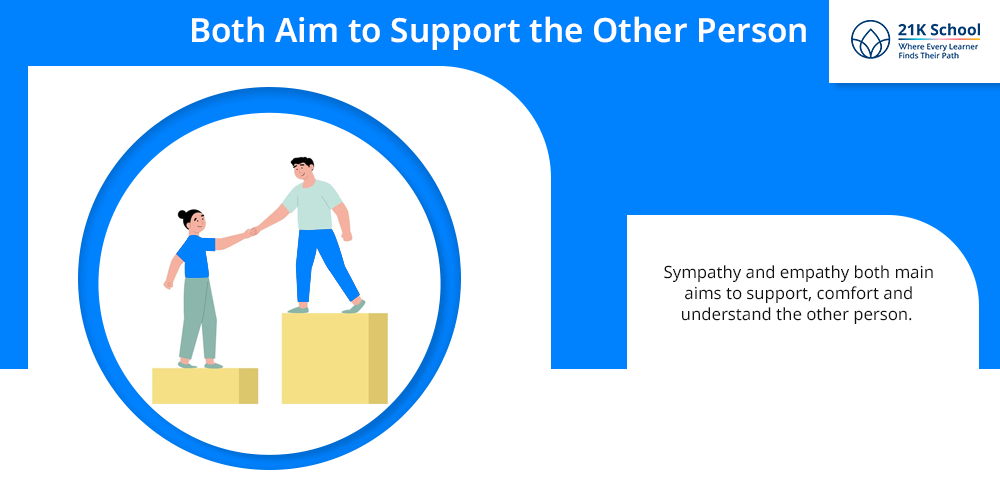 Both Aim to Support the Other Person

21K School
Where Every Learner Finds Their Path

Sympathy and empathy both main aims to support, comfort and understand the other person.